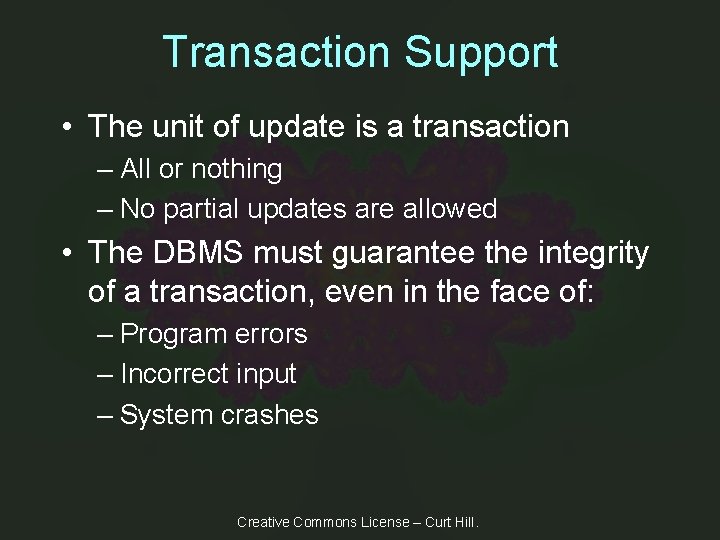 Transaction Support

• The unit of update is a transaction
– All or nothing
– No partial updates are allowed
• The DBMS must guarantee the integrity of a transaction, even in the face of:
– Program errors
– Incorrect input
– System crashes

Creative Commons License – Curt Hill.